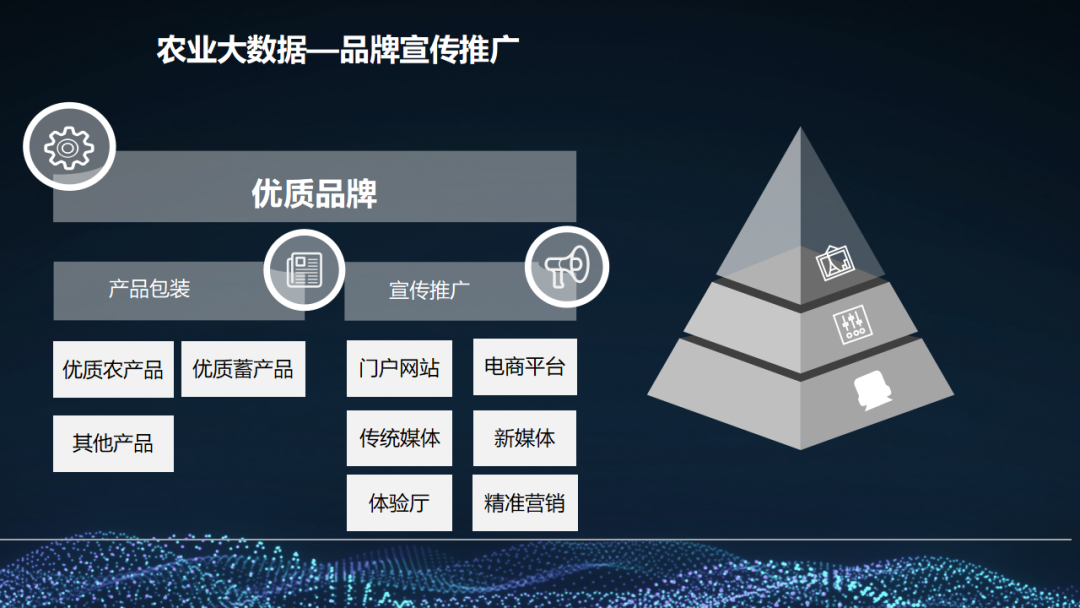 农业大数据—品牌宣传推广

优质品牌

产品包装

宣传推广

优质农产品

优质蓄产品

其他产品

门户网站

电商平台

传统媒体

新媒体

体验厅

精准营销